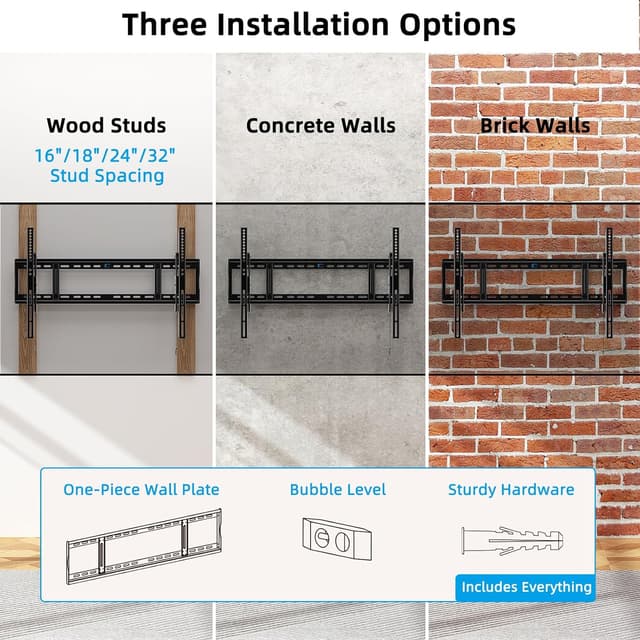 Three Installation Options

Wood Studs
16"/18"/24"/32" Stud Spacing

Concrete Walls

Brick Walls

One-Piece Wall Plate

Bubble Level

Sturdy Hardware

Includes Everything